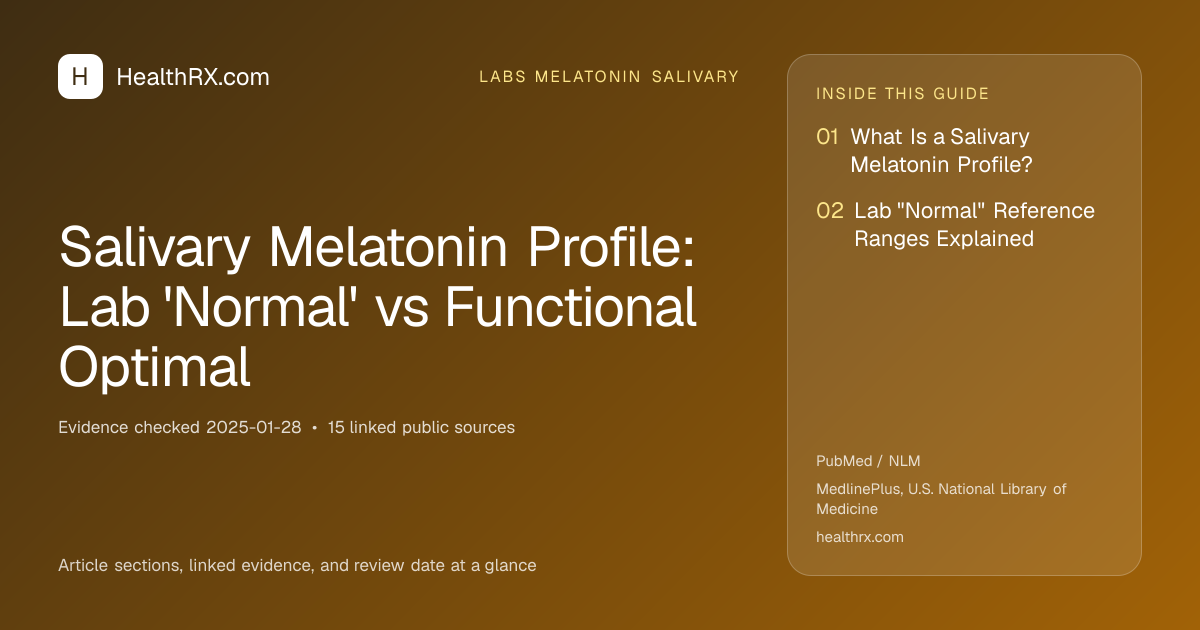 H HealthRX.com

LABS MELATONIN SALIVARY

Salivary Melatonin Profile: Lab 'Normal' vs Functional Optimal

Evidence checked 2025-01-28 • 15 linked public sources

Article sections, linked evidence, and review date at a glance

INSIDE THIS GUIDE

01 What Is a Salivary Melatonin Profile?

02 Lab "Normal" Reference Ranges Explained

PubMed / NLM

MedlinePlus, U.S. National Library of Medicine

healthrx.com